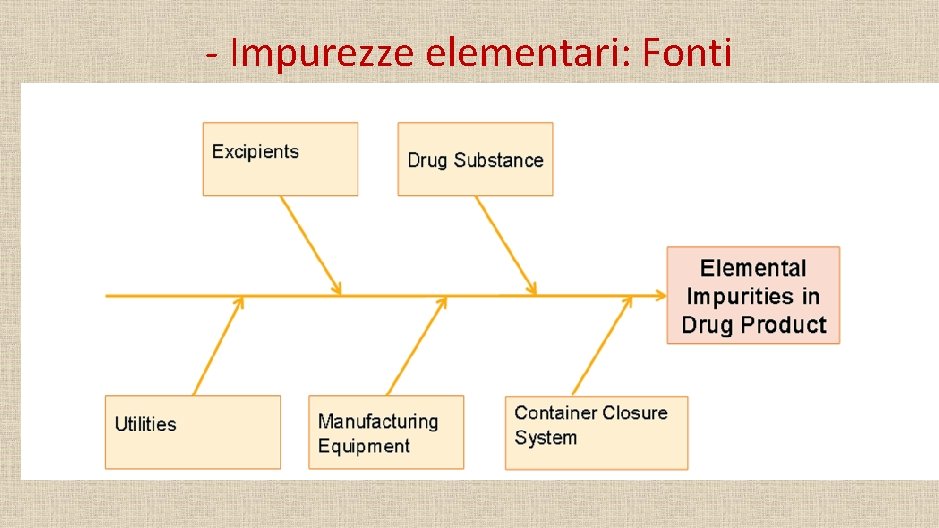 - Impurezze elementari: Fonti

Excipients

Drug Substance

Elemental Impurities in Drug Product

Utilities

Manufacturing Equipment

Container Closure System